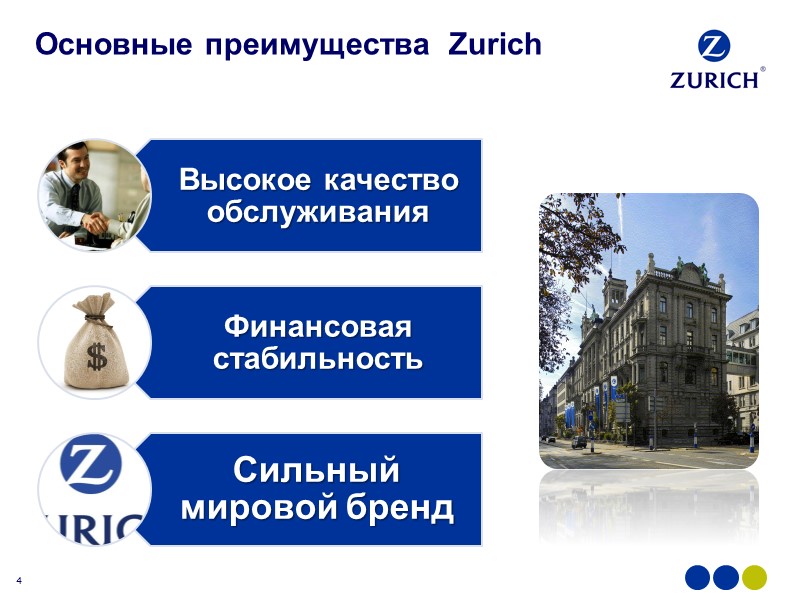 Основные преимущества Zurich

Z
ZURICH®

Высокое качество обслуживания

$

Финансовая стабильность

Z
URIC

Сильный мировой бренд

4